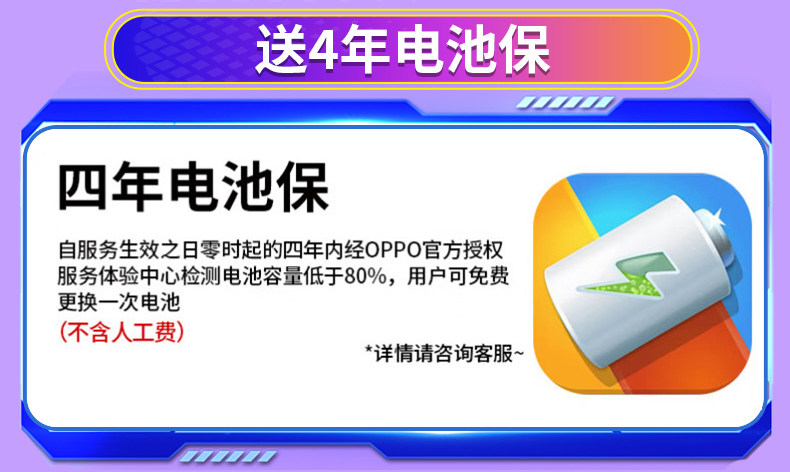 送4年电池保

四年电池保

自服务生效之日零时起的四年内经OPPO官方授权服务体验中心检测电池容量低于80%，用户可免费更换一次电池

（不含人工费）

*详情请咨询客服~